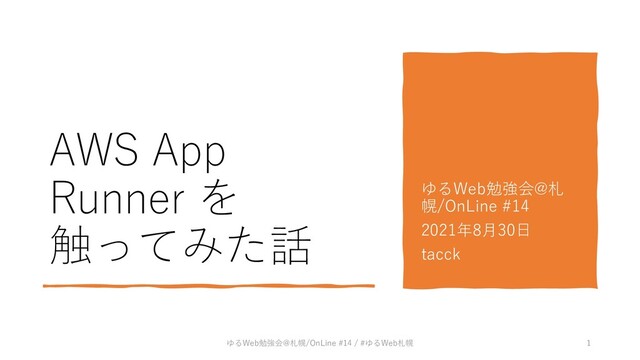 AWS App Runner を触ってみた話

ゆるWeb勉強会@札幌/OnLine #14

2021年8月30日

tacck

ゆるWeb勉強会@札幌/OnLine #14 / #ゆるWeb札幌

1